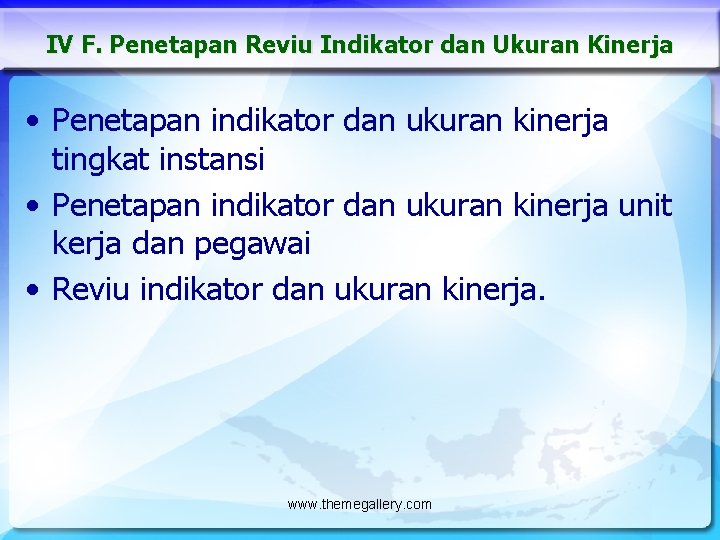 IV F. Penetapan Reviu Indikator dan Ukuran Kinerja

• Penetapan indikator dan ukuran kinerja tingkat instansi
• Penetapan indikator dan ukuran kinerja unit kerja dan pegawai
• Reviu indikator dan ukuran kinerja.

www.themegallery.com